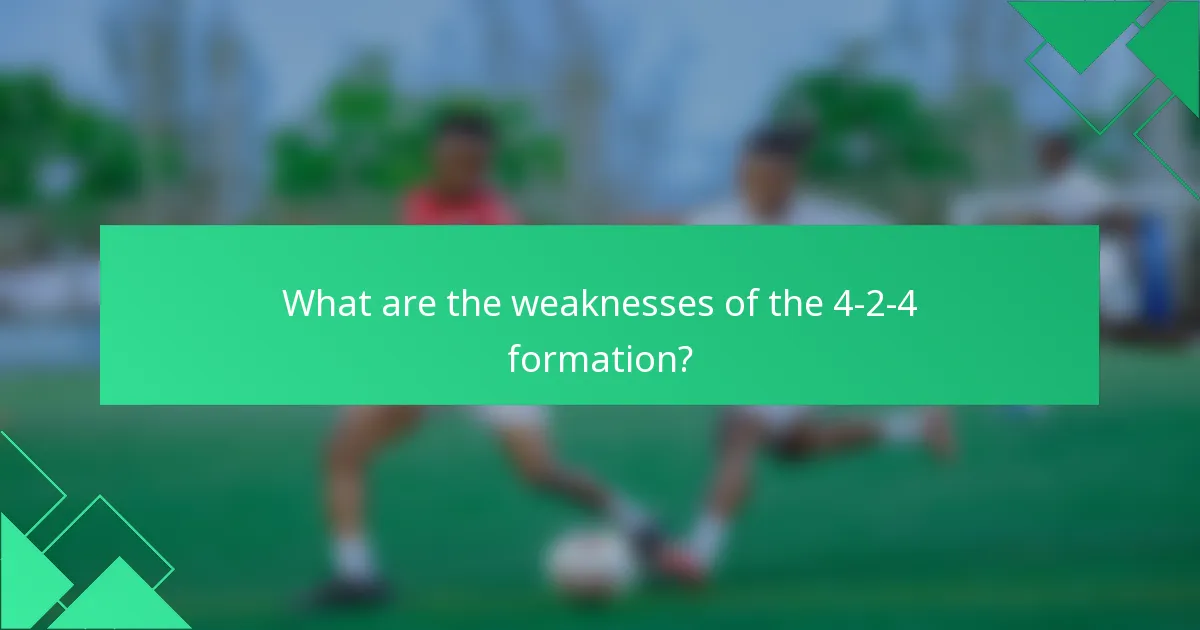 What are the weaknesses of the 4-2-4 formation?